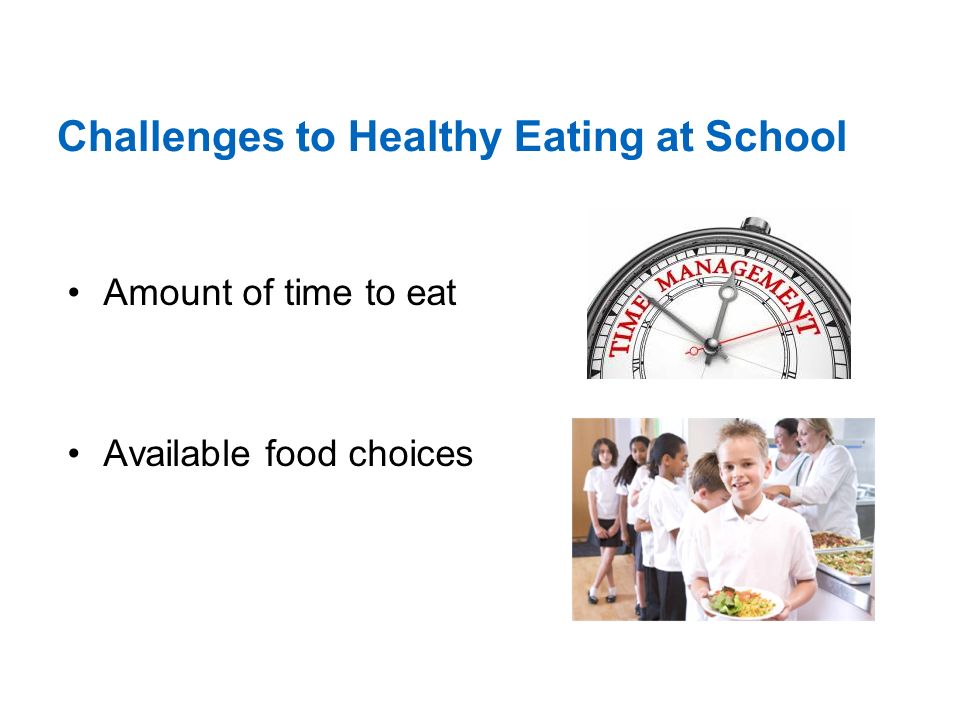 Challenges to Healthy Eating at School

• Amount of time to eat

TIME MANAGEMENT

• Available food choices